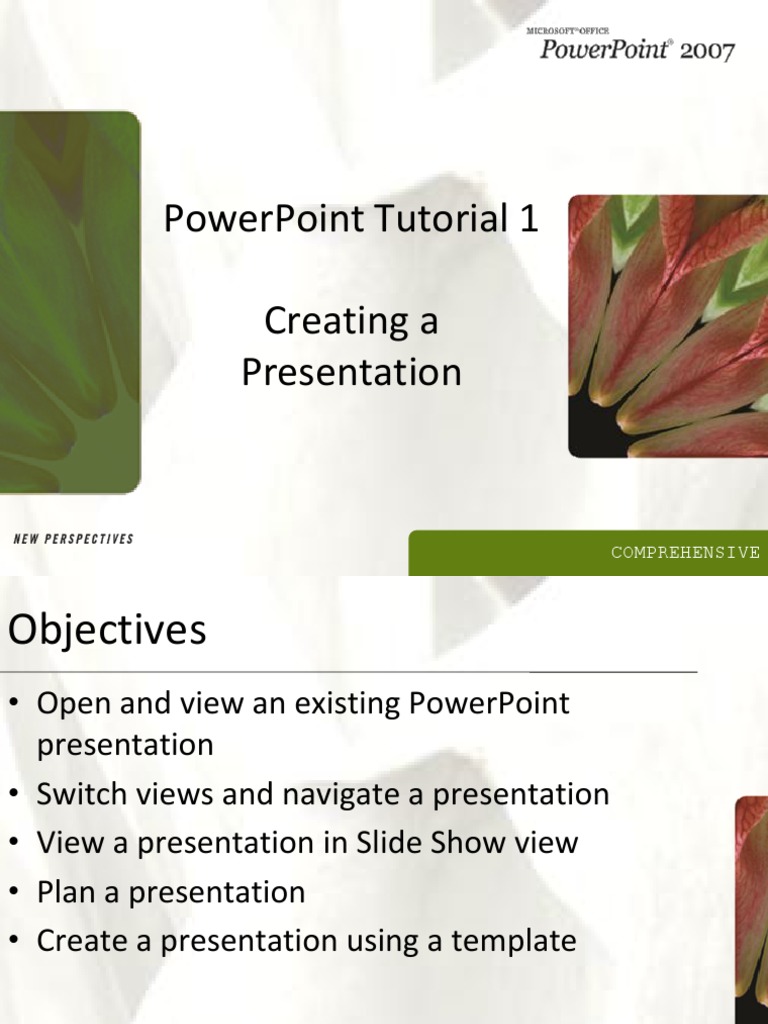 MICROSOFT® OFFICE
PowerPoint® 2007

PowerPoint Tutorial 1

Creating a Presentation

NEW PERSPECTIVES

COMPREHENSIVE

Objectives

• Open and view an existing PowerPoint presentation
• Switch views and navigate a presentation
• View a presentation in Slide Show view
• Plan a presentation
• Create a presentation using a template